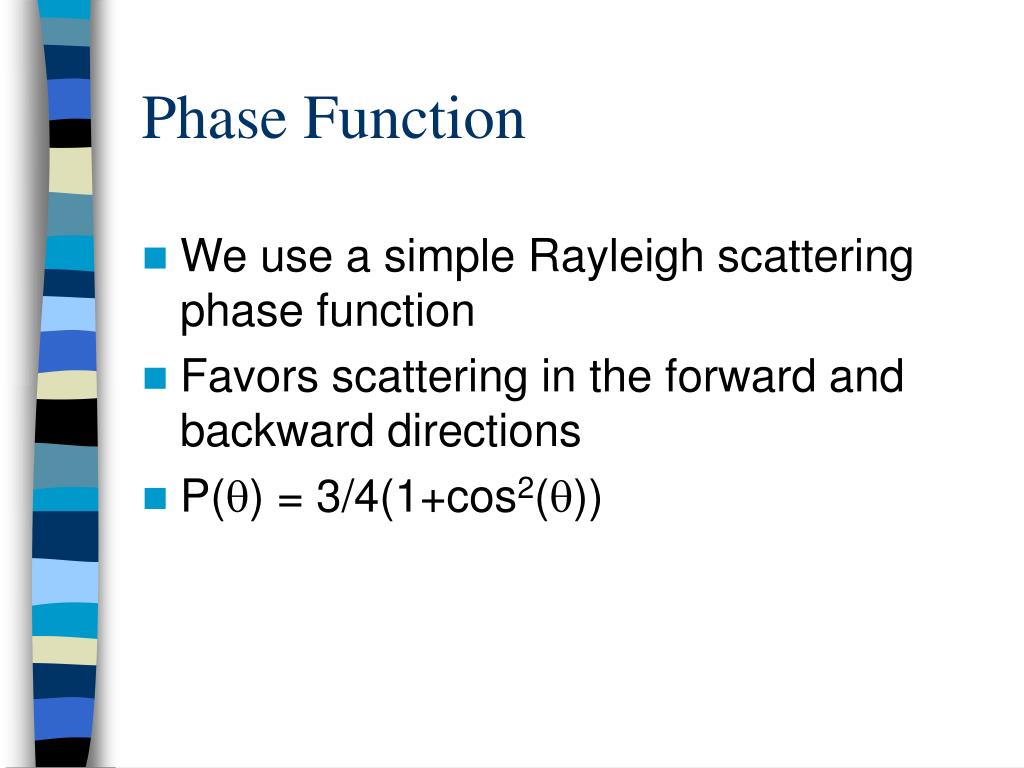 Phase Function

We use a simple Rayleigh scattering phase function

Favors scattering in the forward and backward directions

$P(\theta) = 3/4(1+\cos^2(\theta))$